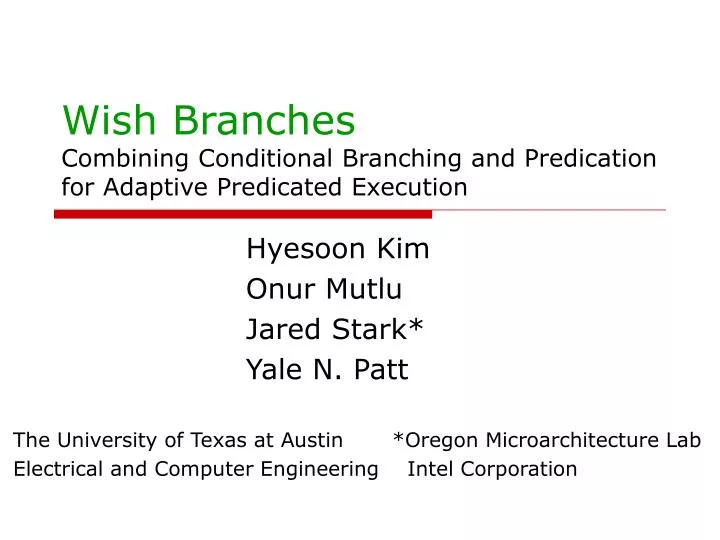 Wish Branches
Combining Conditional Branching and Predication for Adaptive Predicated Execution

Hyesoon Kim
Onur Mutlu
Jared Stark*
Yale N. Patt

The University of Texas at Austin
Electrical and Computer Engineering

*Oregon Microarchitecture Lab
Intel Corporation